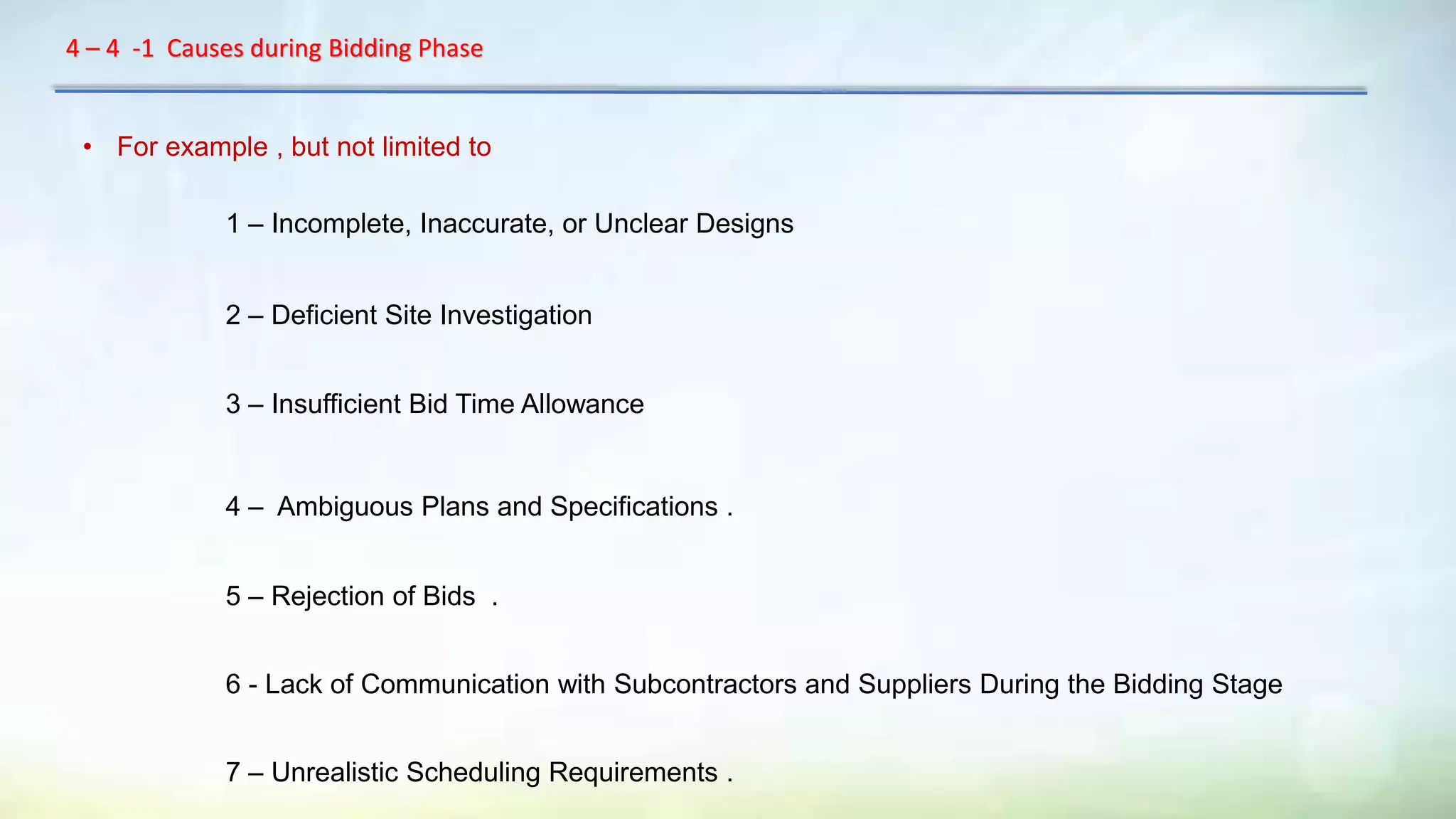 4 – 4 -1 Causes during Bidding Phase

• For example , but not limited to

1 – Incomplete, Inaccurate, or Unclear Designs

2 – Deficient Site Investigation

3 – Insufficient Bid Time Allowance

4 – Ambiguous Plans and Specifications .

5 – Rejection of Bids .

6 - Lack of Communication with Subcontractors and Suppliers During the Bidding Stage

7 – Unrealistic Scheduling Requirements .